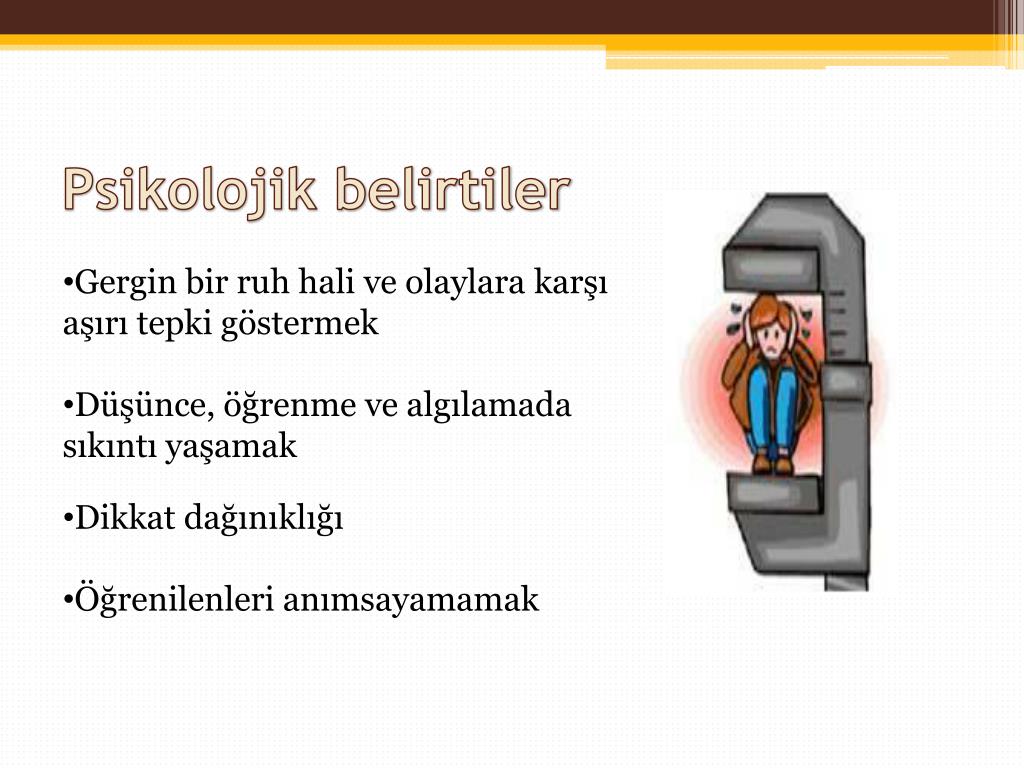 Psikolojik belirtiler

•Gergin bir ruh hali ve olaylara karşı aşırı tepki göstermek

•Düşünce, öğrenme ve algılamada sıkıntı yaşamak

•Dikkat dağınıklığı

•Öğrenilenleri anımsayamamak